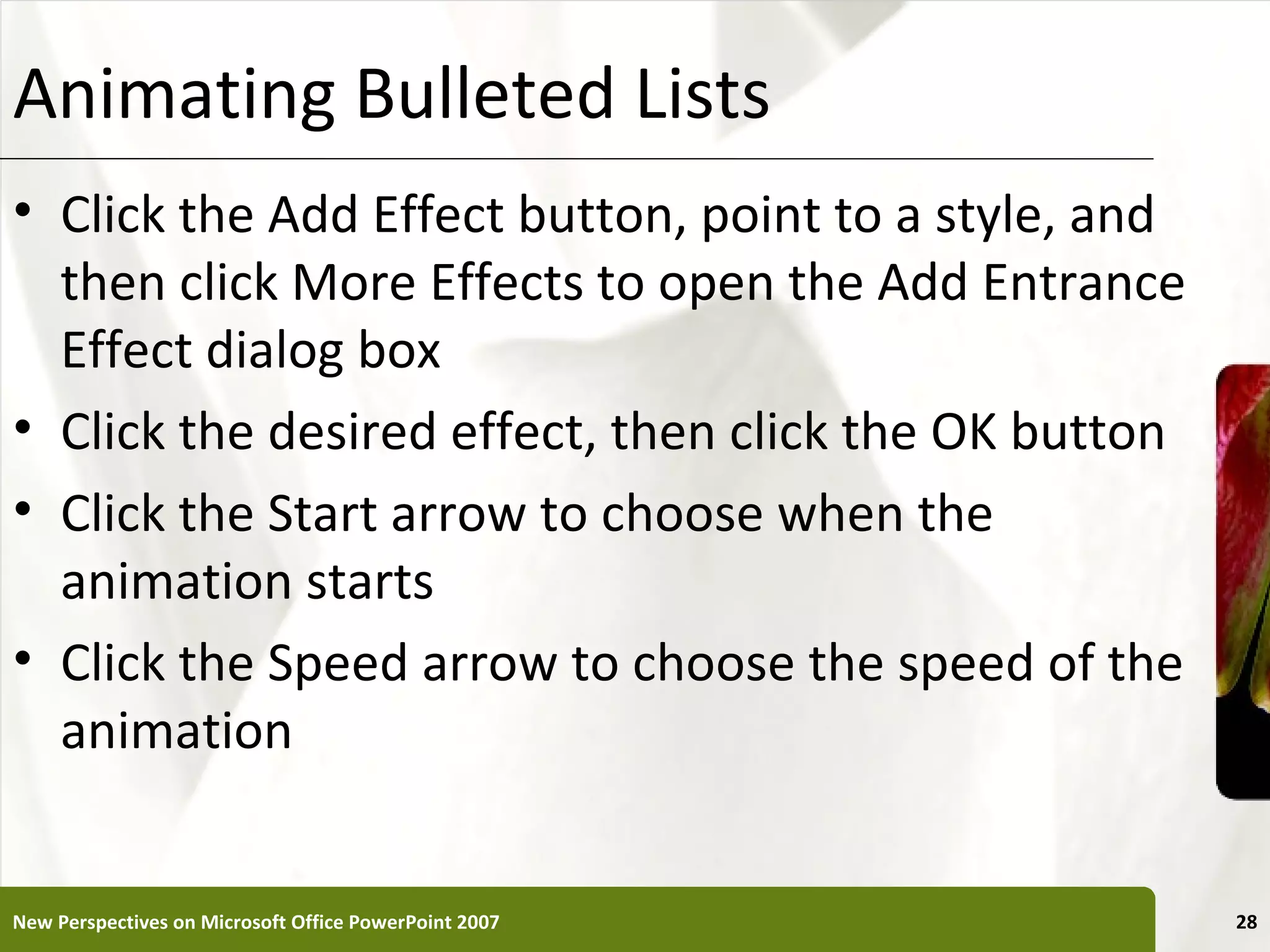 Animating Bulleted Lists

• Click the Add Effect button, point to a style, and then click More Effects to open the Add Entrance Effect dialog box

• Click the desired effect, then click the OK button

• Click the Start arrow to choose when the animation starts

• Click the Speed arrow to choose the speed of the animation

New Perspectives on Microsoft Office PowerPoint 2007

28